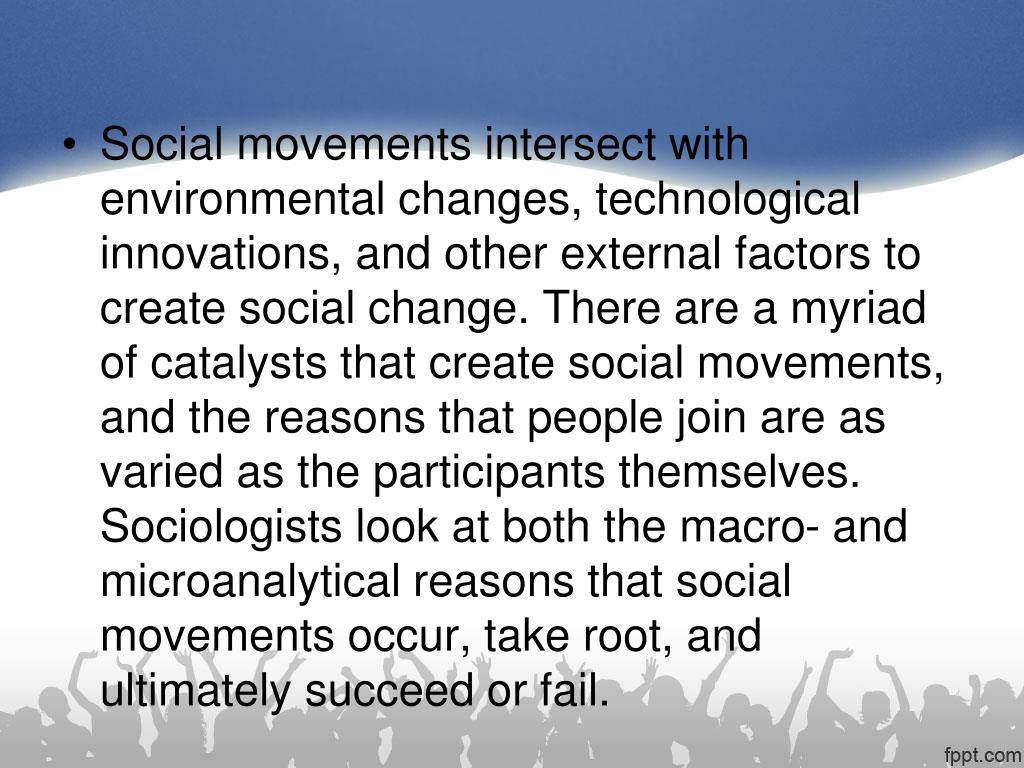 • Social movements intersect with environmental changes, technological innovations, and other external factors to create social change. There are a myriad of catalysts that create social movements, and the reasons that people join are as varied as the participants themselves. Sociologists look at both the macro- and microanalytical reasons that social movements occur, take root, and ultimately succeed or fail.

fppt.com